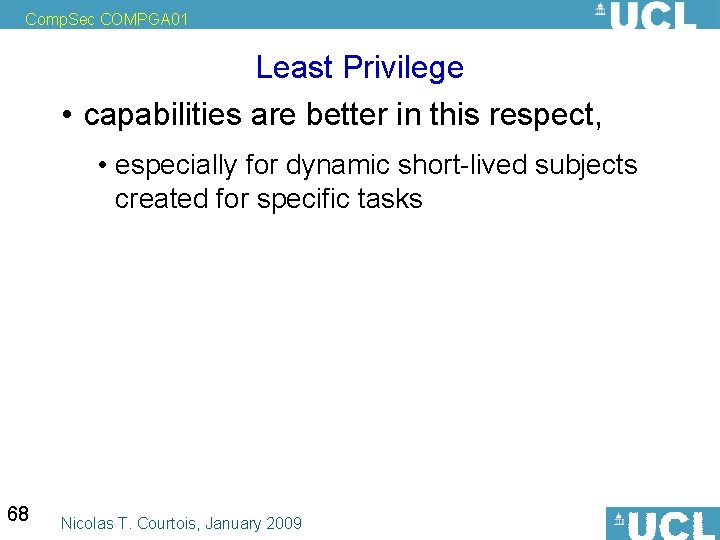 CompSec COMPGA01

UCL

Least Privilege

• capabilities are better in this respect,

• especially for dynamic short-lived subjects created for specific tasks

68

Nicolas T. Courtois, January 2009

UCL